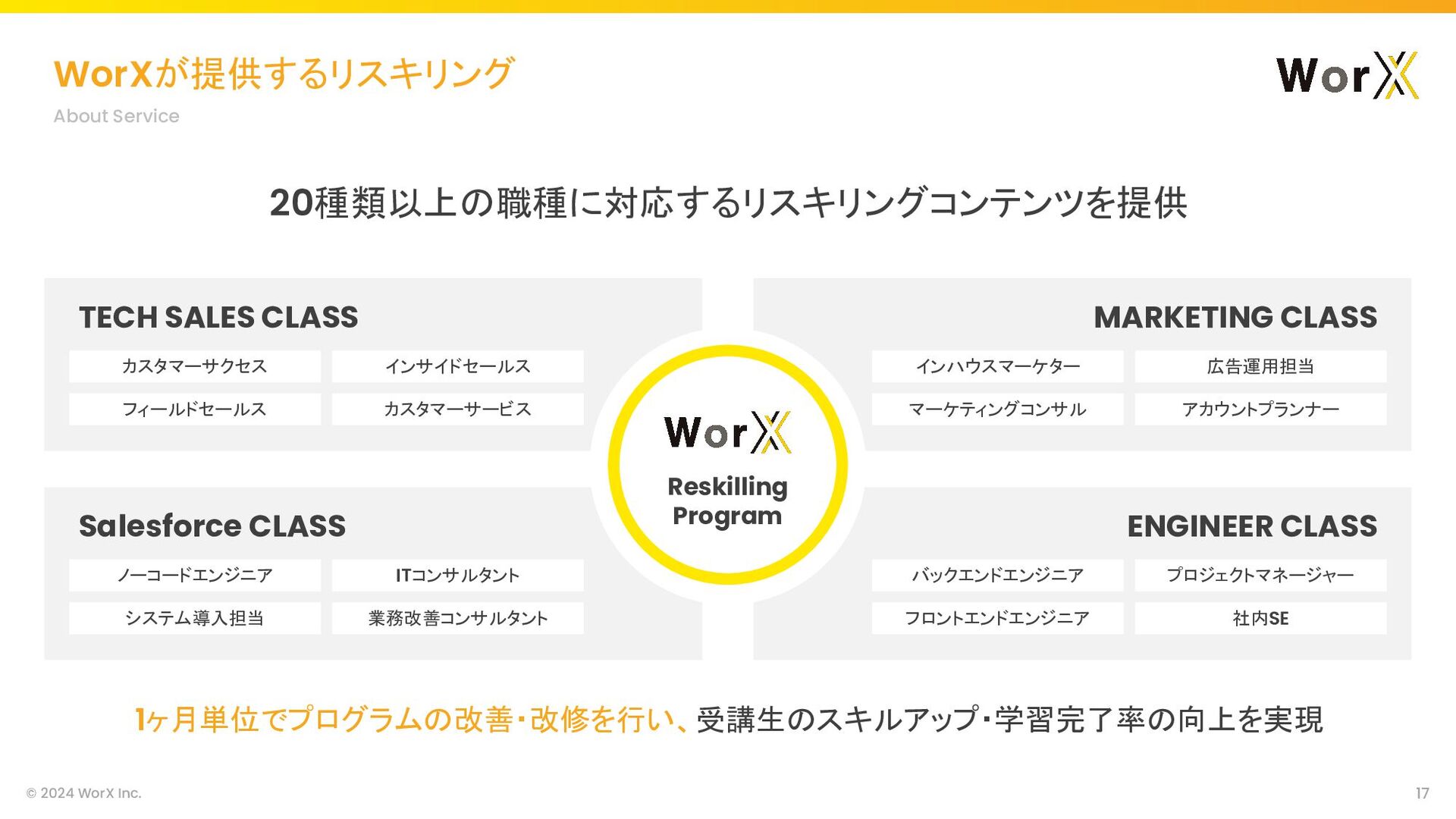 WorXが提供するリスキリング
About Service

WorX

20種類以上の職種に対応するリスキリングコンテンツを提供

TECH SALES CLASS

カスタマーサクセス
インサイドセールス
フィールドセールス
カスタマーサービス

MARKETING CLASS

インハウスマーケター
広告運用担当
マーケティングコンサル
アカウントプランナー

WorX
Reskilling Program

Salesforce CLASS

ノーコードエンジニア
ITコンサルタント
システム導入担当
業務改善コンサルタント

ENGINEER CLASS

バックエンドエンジニア
プロジェクトマネージャー
フロントエンドエンジニア
社内SE

1ヶ月単位でプログラムの改善・改修を行い、受講生のスキルアップ・学習完了率の向上を実現

© 2024 WorX Inc.
17